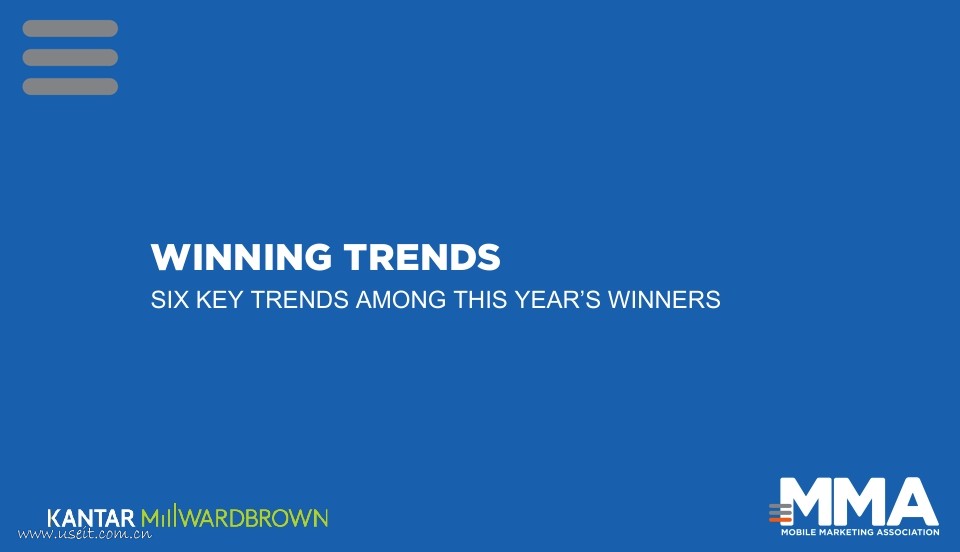 WINNING TRENDS

SIX KEY TRENDS AMONG THIS YEAR'S WINNERS

KANTAR MILLWARDBROWN

www.useit.com.cn

MMA

MOBILE MARKETING ASSOCIATION